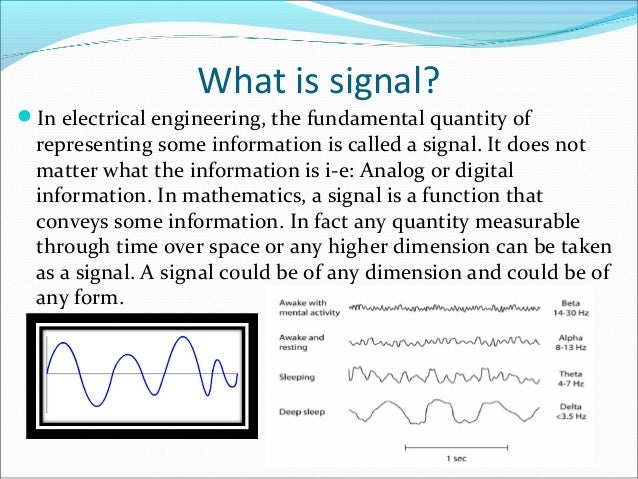 What is signal?

In electrical engineering, the fundamental quantity of representing some information is called a signal. It does not matter what the information is i-e: Analog or digital information. In mathematics, a signal is a function that conveys some information. In fact any quantity measurable through time over space or any higher dimension can be taken as a signal. A signal could be of any dimension and could be of any form.

Awake with mental activity
Beta 14-30 Hz
Awake and resting
Alpha 8-13 Hz
Sleeping
Theta 4-7 Hz
Deep sleep
Delta <3.5 Hz
1 sec